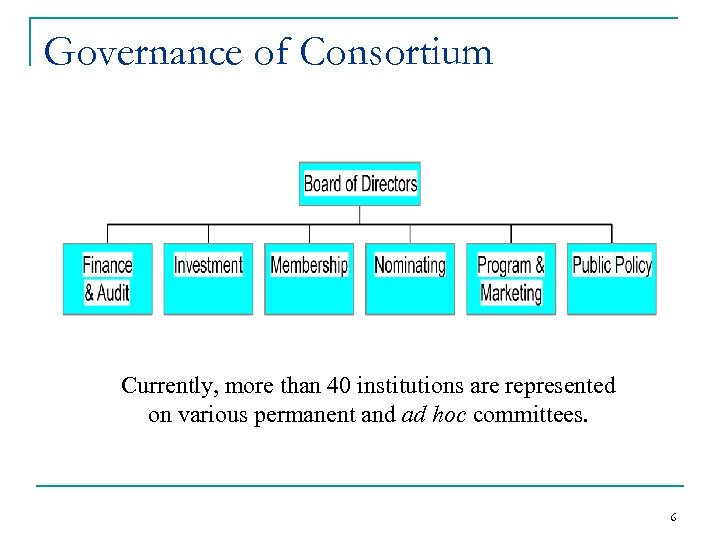 Governance of Consortium

Board of Directors

Finance & Audit

Investment

Membership

Nominating

Program & Marketing

Public Policy

Currently, more than 40 institutions are represented on various permanent and ad hoc committees.

6